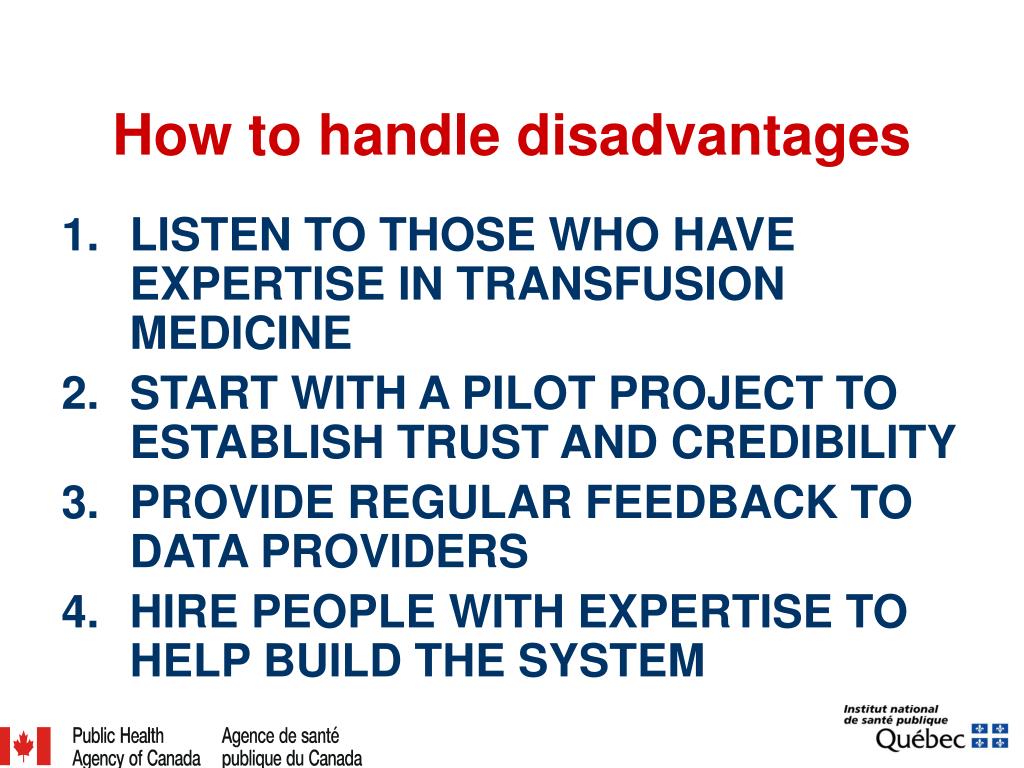 How to handle disadvantages

1. LISTEN TO THOSE WHO HAVE EXPERTISE IN TRANSFUSION MEDICINE
2. START WITH A PILOT PROJECT TO ESTABLISH TRUST AND CREDIBILITY
3. PROVIDE REGULAR FEEDBACK TO DATA PROVIDERS
4. HIRE PEOPLE WITH EXPERTISE TO HELP BUILD THE SYSTEM

Public Health Agency of Canada
Agence de santé publique du Canada

Institut national de santé publique
Québec